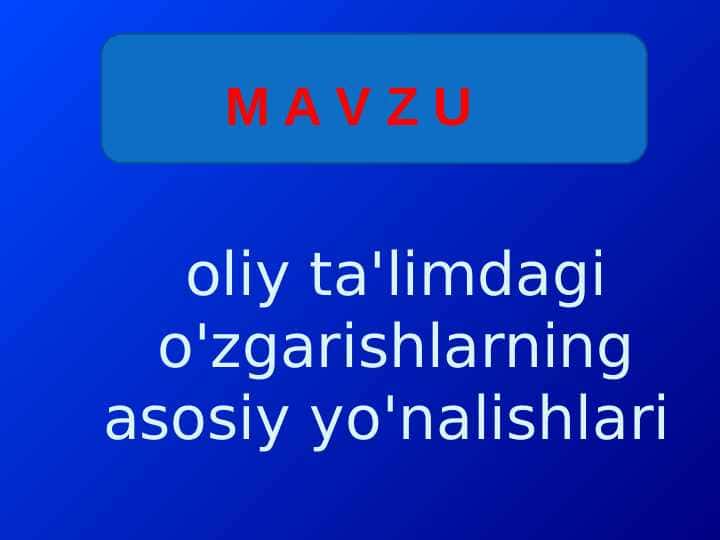 M A V Z U

oliy ta'limdagi o'zgarishlarning asosiy yo'nalishlari